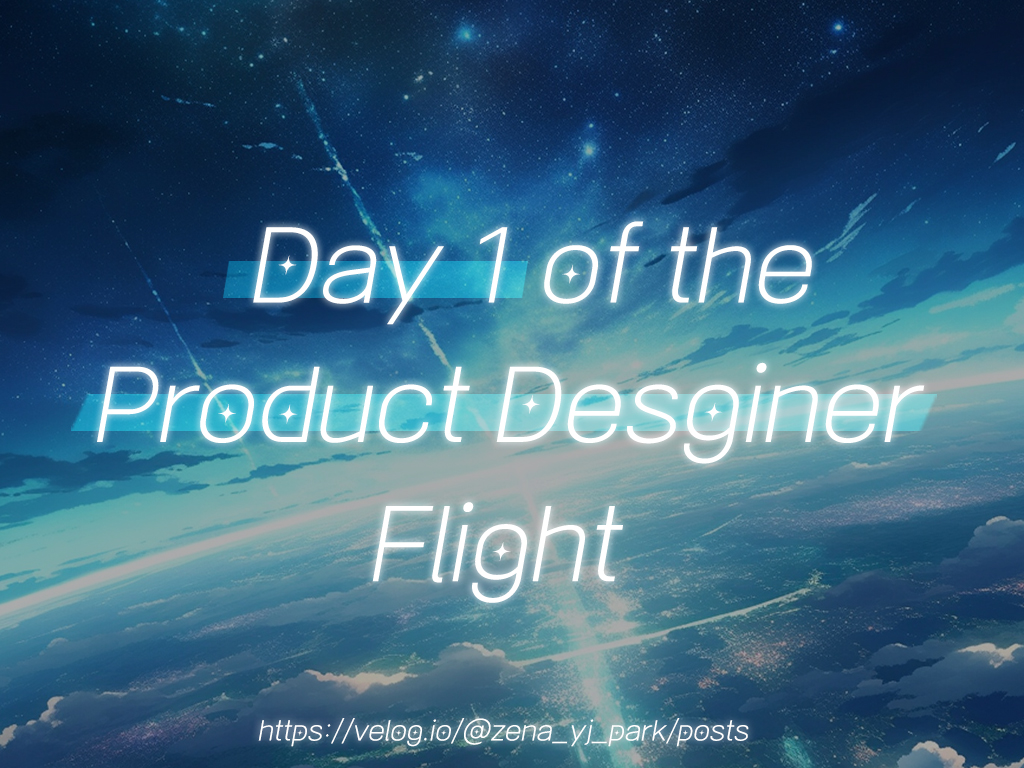 Day 1 of the Product Desginer Flight

https://velog.io/@zena_yj_park/posts